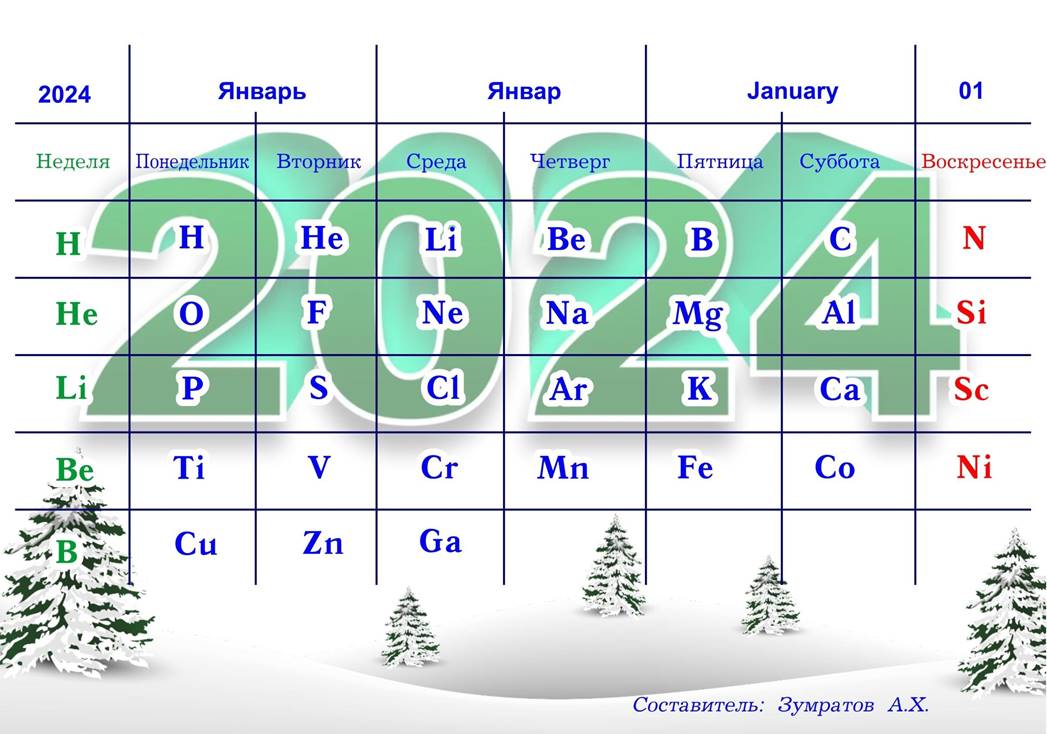 | 2024 | Январь | | Январ | | January | | 01 |
|---|---|---|---|---|---|---|---|
| Неделя | Понедельник | Вторник | Среда | Четверг | Пятница | Суббота | Воскресенье |
| H | H | He | Li | Be | B | C | N |
| He | O | F | Ne | Na | Mg | Al | Si |
| Li | P | S | Cl | Ar | K | Ca | Sc |
| Be | Ti | V | Cr | Mn | Fe | Co | Ni |
| B | Cu | Zn | Ga | | | | |

2024

Составитель: Зумратов А.Х.